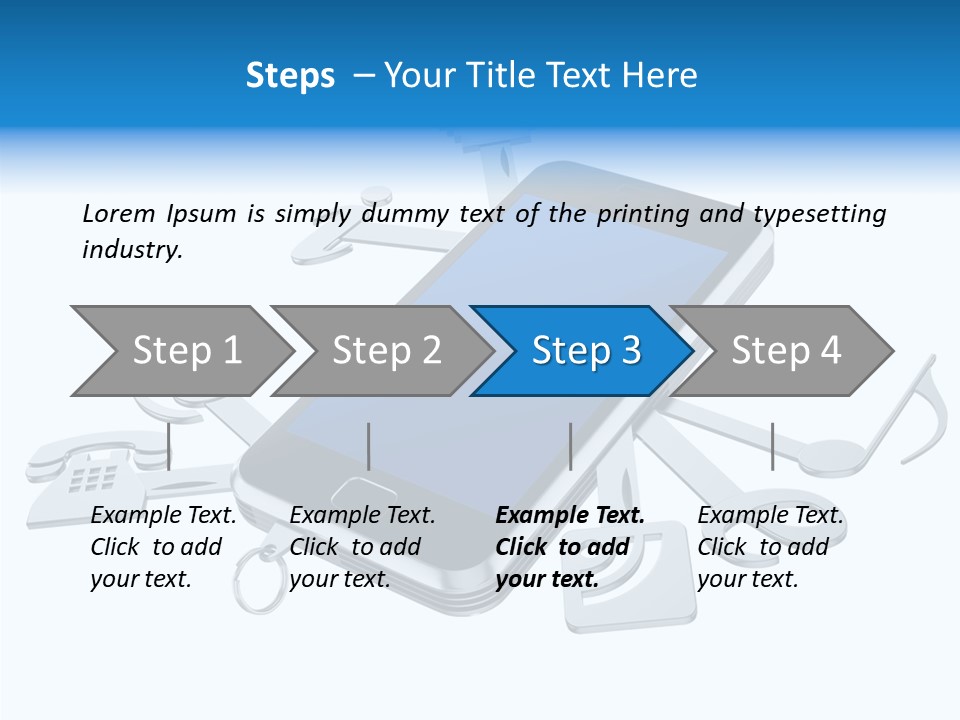 Steps – Your Title Text Here

Lorem Ipsum is simply dummy text of the printing and typesetting industry.

Step 1

Step 2

Step 3

Step 4

Example Text. Click to add your text.

Example Text. Click to add your text.

Example Text. Click to add your text.

Example Text. Click to add your text.